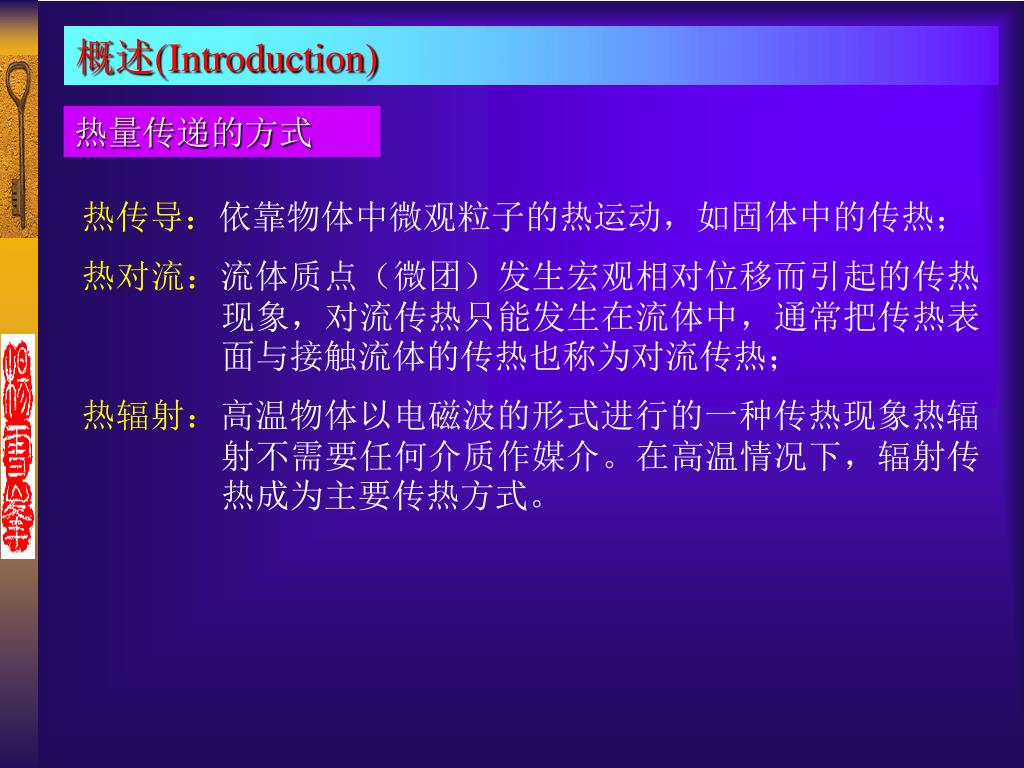 概述(Introduction)

热量传递的方式

热传导：依靠物体中微观粒子的热运动，如固体中的传热；

热对流：流体质点（微团）发生宏观相对位移而引起的传热现象，对流传热只能发生在流体中，通常把传热表面与接触流体的传热也称为对流传热；

热辐射：高温物体以电磁波的形式进行的一种传热现象热辐射不需要任何介质作媒介。在高温情况下，辐射传热成为主要传热方式。